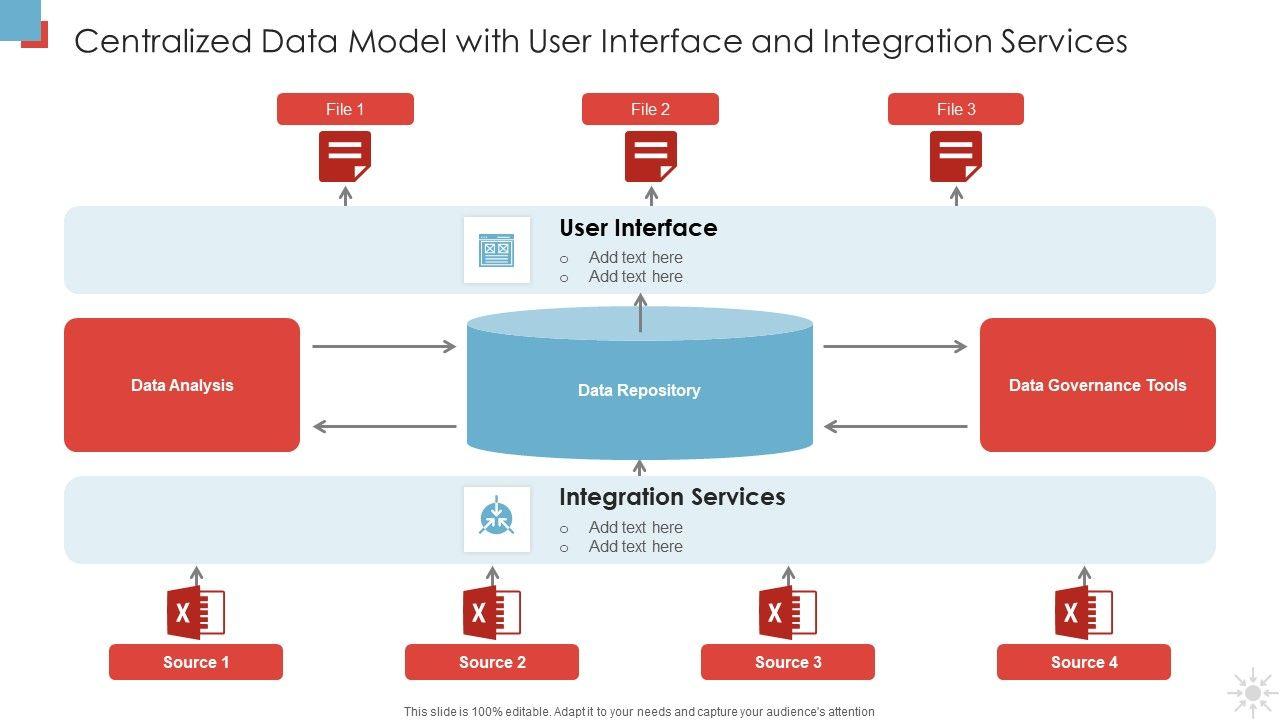 Centralized Data Model with User Interface and Integration Services

File 1

File 2

File 3

User Interface
o Add text here
o Add text here

Data Analysis

Data Repository

Data Governance Tools

Integration Services
o Add text here
o Add text here

X

X

X

X

Source 1

Source 2

Source 3

Source 4

This slide is 100% editable. Adapt it to your needs and capture your audience's attention